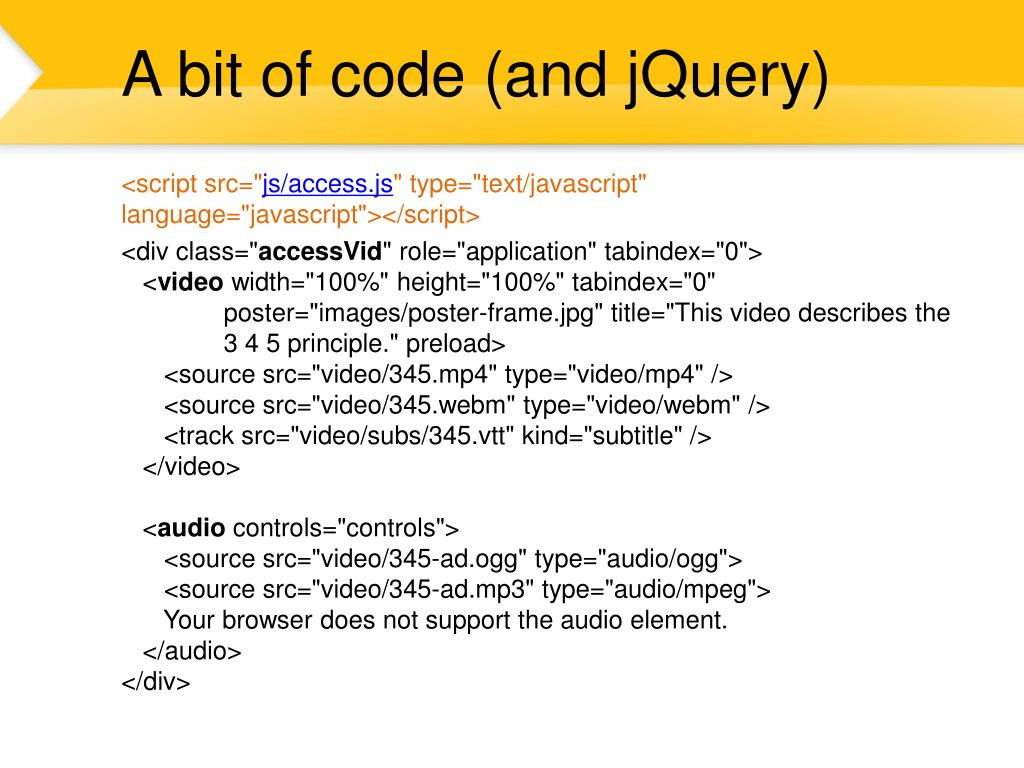 A bit of code (and jQuery)

<script src="js/access.js" type="text/javascript" language="javascript"></script>

<div class="accessVid" role="application" tabindex="0">
<video width="100%" height="100%" tabindex="0" poster="images/poster-frame.jpg" title="This video describes the 3 4 5 principle." preload>
<source src="video/345.mp4" type="video/mp4" />
<source src="video/345.webm" type="video/webm" />
<track src="video/subs/345.vtt" kind="subtitle" />
</video>

<audio controls="controls">
<source src="video/345-ad.ogg" type="audio/ogg">
<source src="video/345-ad.mp3" type="audio/mpeg">
Your browser does not support the audio element.
</audio>
</div>